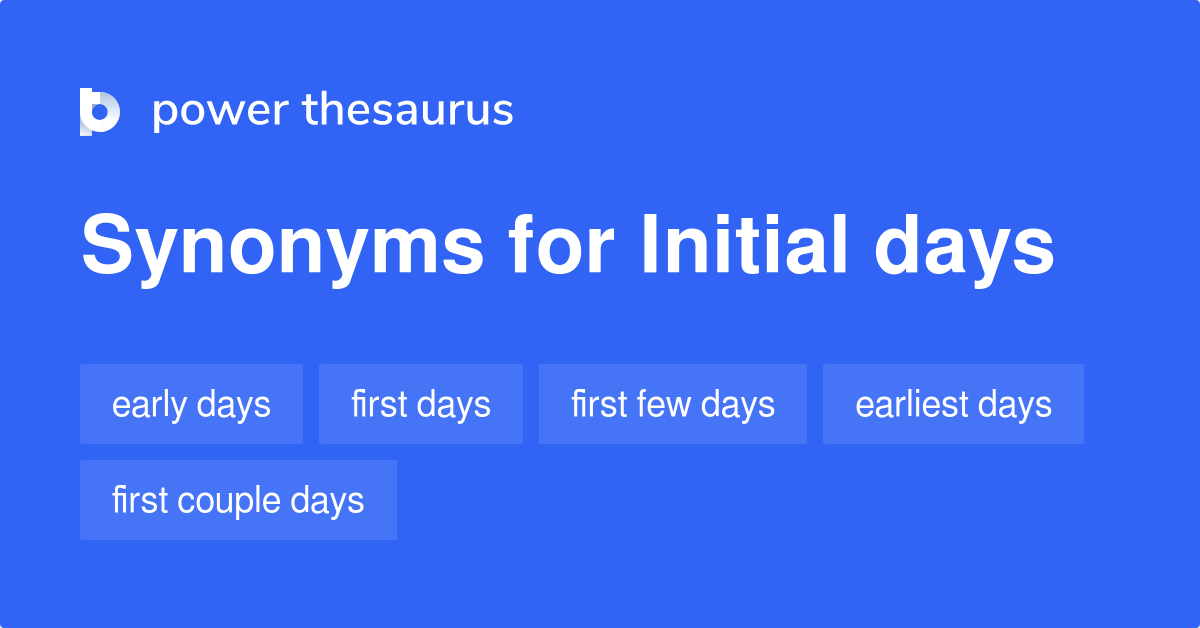 power thesaurus

Synonyms for Initial days

early days

first days

first few days

earliest days

first couple days